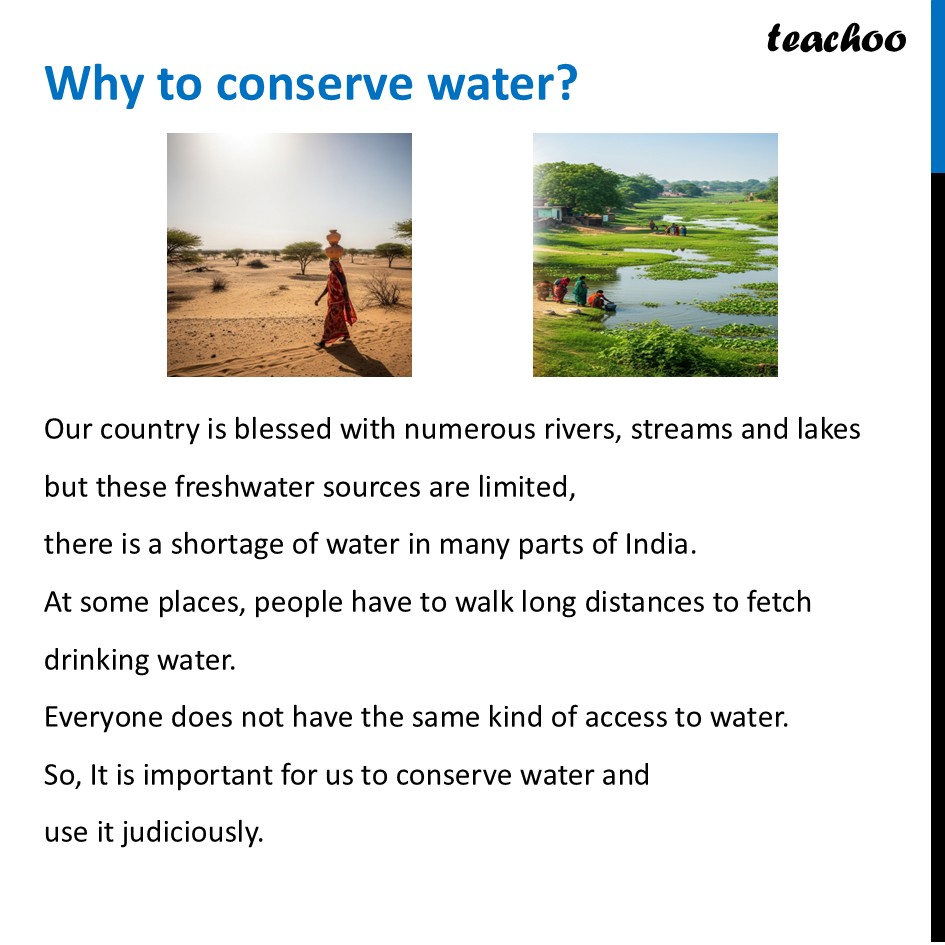 teachoo

Why to conserve water?

Our country is blessed with numerous rivers, streams and lakes but these freshwater sources are limited,

there is a shortage of water in many parts of India.

At some places, people have to walk long distances to fetch drinking water.

Everyone does not have the same kind of access to water.

So, It is important for us to conserve water and

use it judiciously.